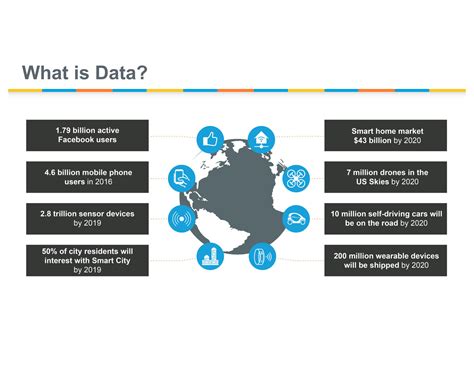 What is Data?

1.79 billion active Facebook users

4.6 billion mobile phone users in 2016

2.8 trillion sensor devices by 2019

50% of city residents will interest with Smart City by 2019

Smart home market $43 billion by 2020

7 million drones in the US Skies by 2020

10 million self-driving cars will be on the road by 2020

200 million wearable devices will be shipped by 2020